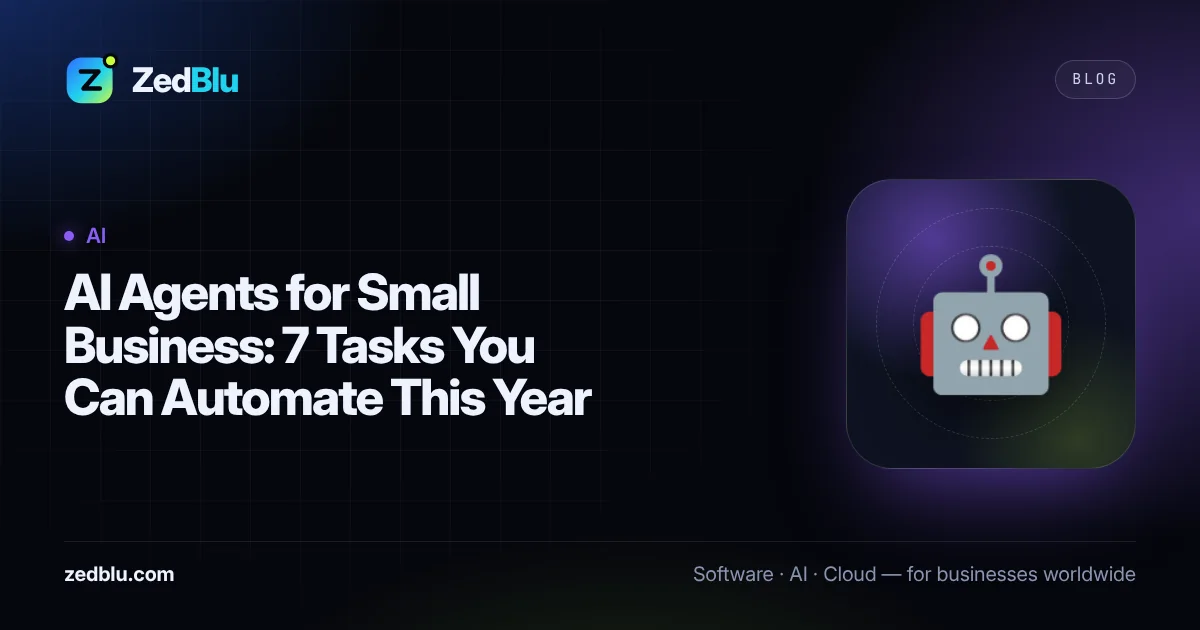 ZedBlu

BLOG

• AI

AI Agents for Small Business: 7 Tasks You Can Automate This Year

zedblu.com

Software · AI · Cloud — for businesses worldwide